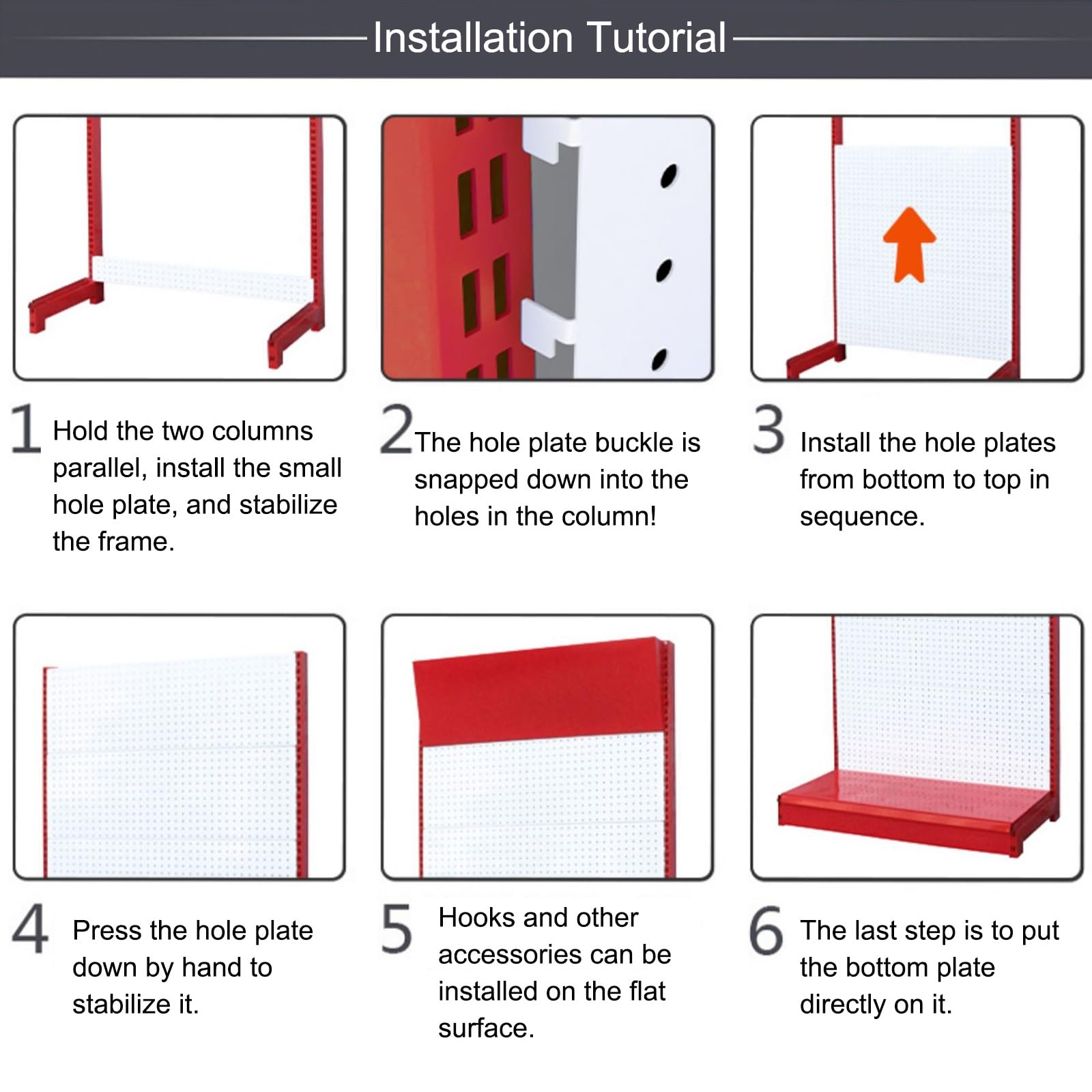 Installation Tutorial

1 Hold the two columns parallel, install the small hole plate, and stabilize the frame.

2 The hole plate buckle is snapped down into the holes in the column!

3 Install the hole plates from bottom to top in sequence.

4 Press the hole plate down by hand to stabilize it.

5 Hooks and other accessories can be installed on the flat surface.

6 The last step is to put the bottom plate directly on it.